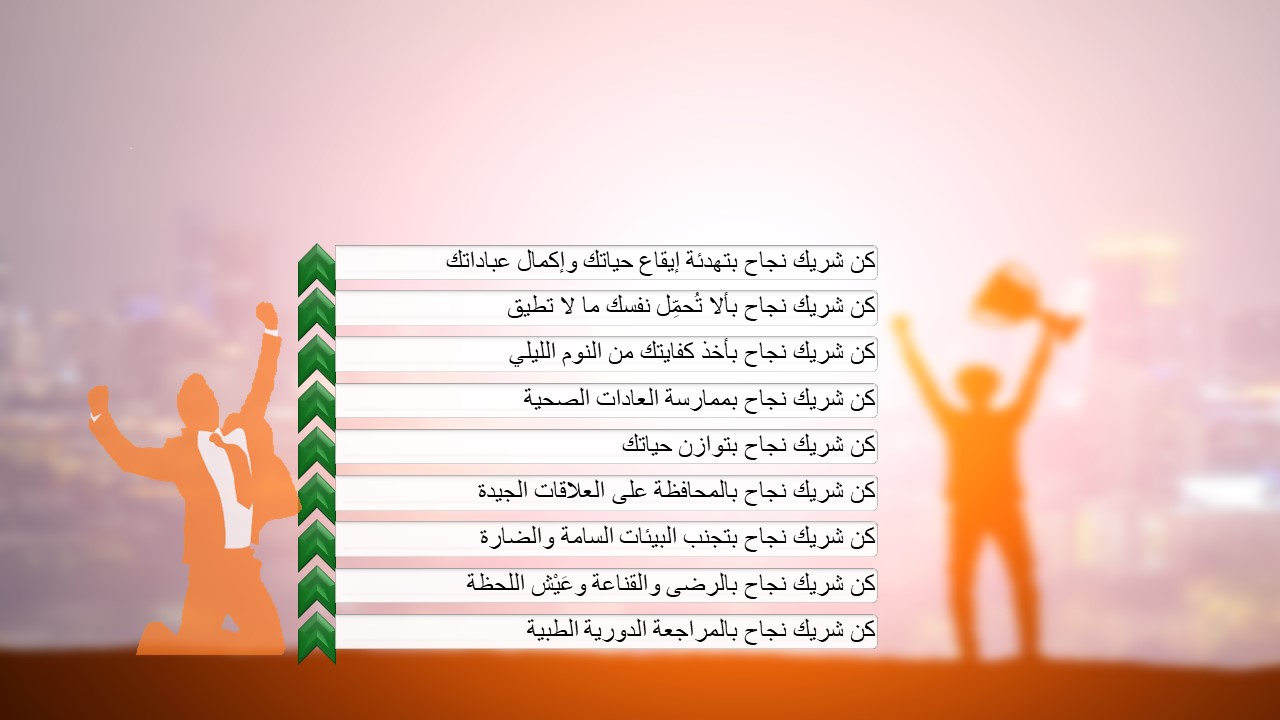 كن شريك نجاح بتهدئة إيقاع حياتك وإكمال عباداتك

كن شريك نجاح بألا تُحمِّل نفسك ما لا تطيق

كن شريك نجاح بأخذ كفايتك من النوم الليلي

كن شريك نجاح بممارسة العادات الصحية

كن شريك نجاح بتوازن حياتك

كن شريك نجاح بالمحافظة على العلاقات الجيدة

كن شريك نجاح بتجنب البيئات السامة والضارة

كن شريك نجاح بالرضى والقناعة وعَيْش اللحظة

كن شريك نجاح بالمراجعة الدورية الطبية